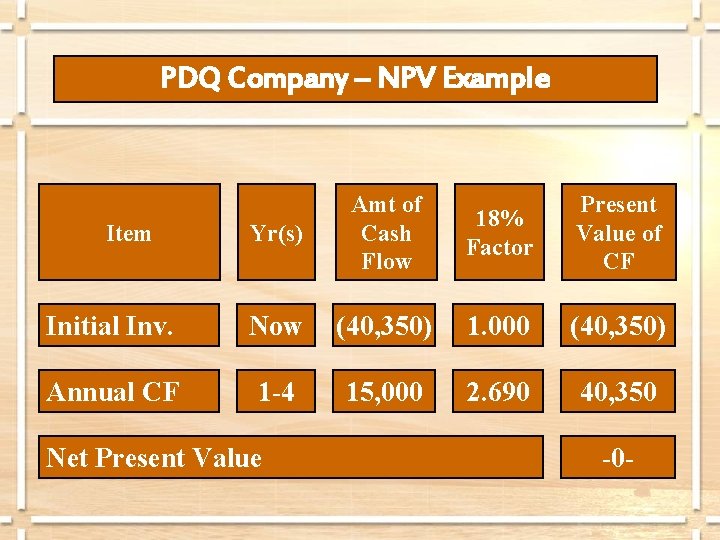 PDQ Company – NPV Example

| Item | Yr(s) | Amt of Cash Flow | 18% Factor | Present Value of CF |
|---|---|---|---|---|
| Initial Inv. | Now | (40,350) | 1.000 | (40,350) |
| Annual CF | 1-4 | 15,000 | 2.690 | 40,350 |
| Net Present Value | | | | -0- |